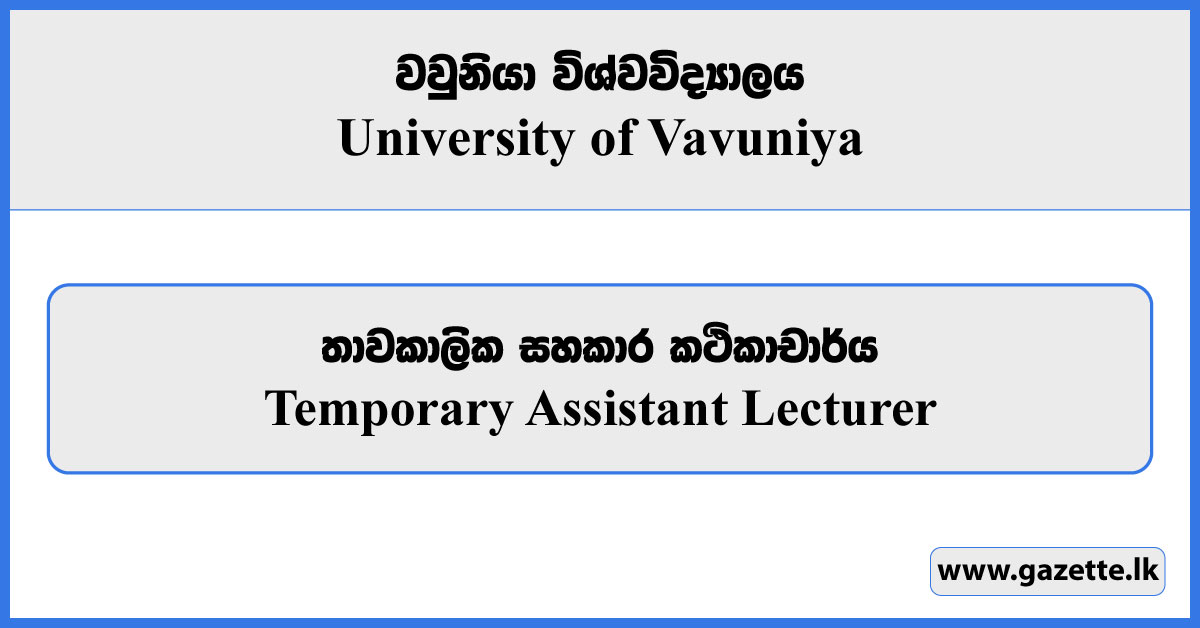 වවුනියා විශ්වවිද්‍යාලය
University of Vavuniya

තාවකාලික සහකාර කථිකාචාර්ය
Temporary Assistant Lecturer

www.gazette.lk